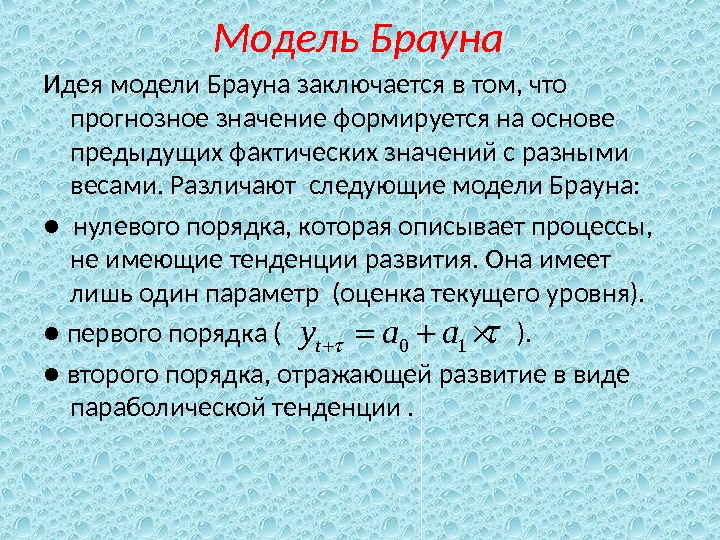 Модель Брауна

Идея модели Брауна заключается в том, что прогнозное значение формируется на основе предыдущих фактических значений с разными весами. Различают следующие модели Брауна:

● нулевого порядка, которая описывает процессы, не имеющие тенденции развития. Она имеет лишь один параметр (оценка текущего уровня).

● первого порядка ( $y_{t+\tau} = a_0 + a_1 \times \tau$ ).

● второго порядка, отражающей развитие в виде параболической тенденции .